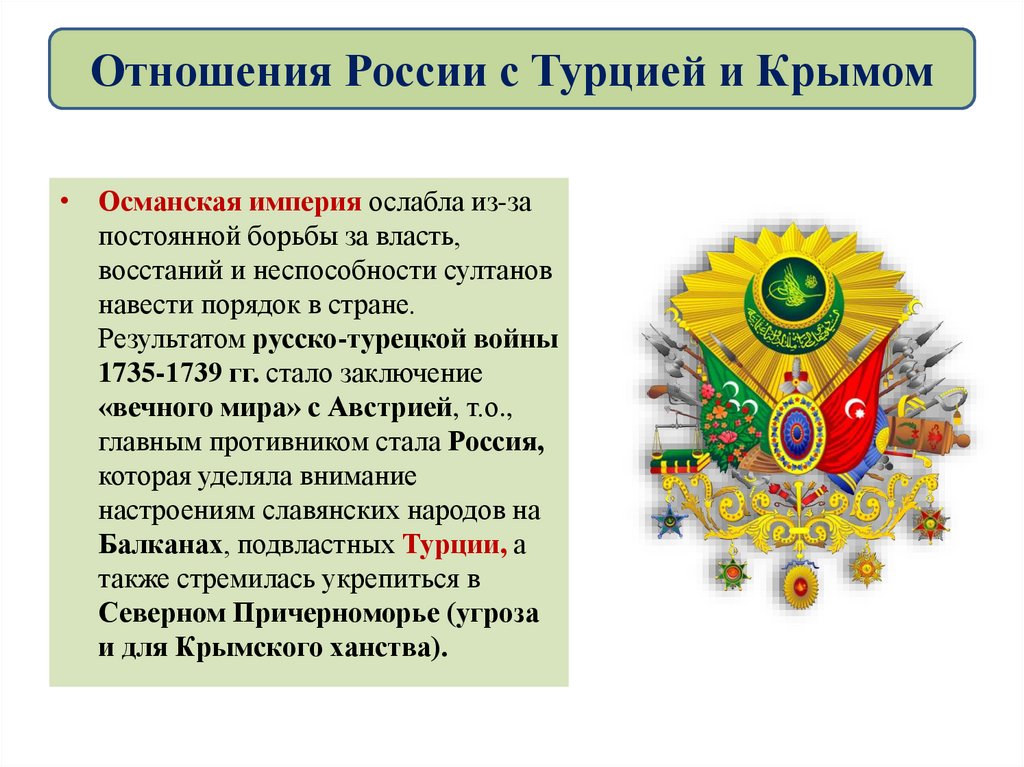 Отношения России с Турцией и Крымом

• Османская империя ослабла из-за постоянной борьбы за власть, восстаний и неспособности султанов навести порядок в стране. Результатом русско-турецкой войны 1735-1739 гг. стало заключение «вечного мира» с Австрией, т.о., главным противником стала Россия, которая уделяла внимание настроениям славянских народов на Балканах, подвластных Турции, а также стремилась укрепиться в Северном Причерноморье (угроза и для Крымского ханства).